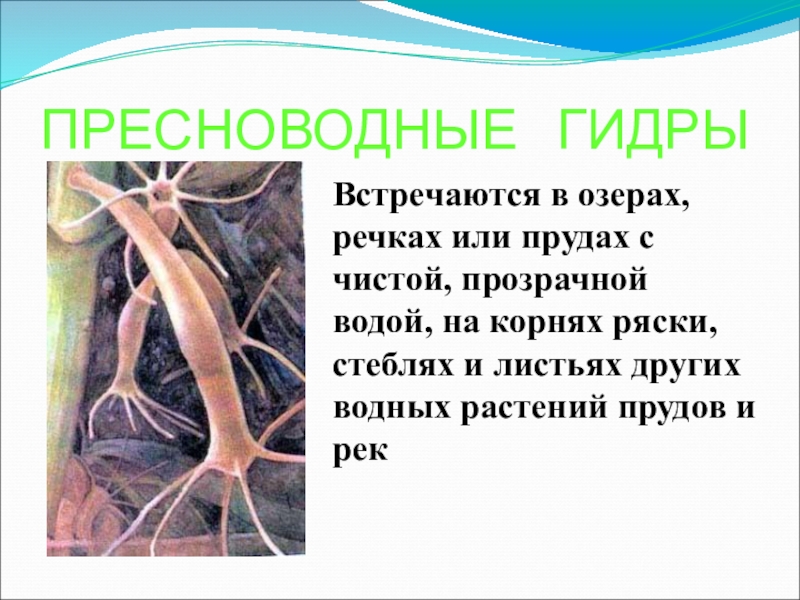 ПРЕСНОВОДНЫЕ ГИДРЫ

Встречаются в озерах, речках или прудах с чистой, прозрачной водой, на корнях ряски, стеблях и листьях других водных растений прудов и рек